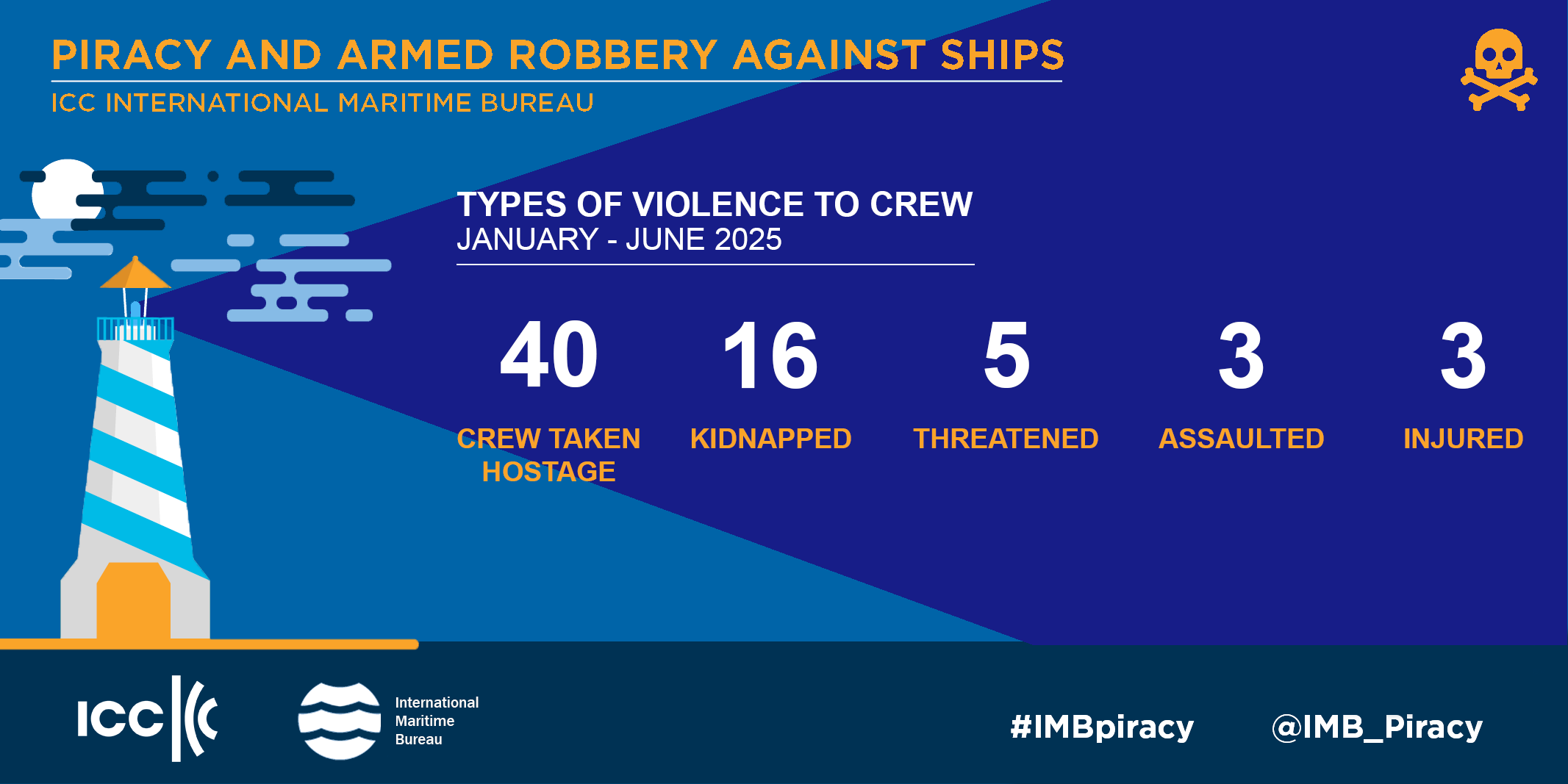 PIRACY AND ARMED ROBBERY AGAINST SHIPS
ICC INTERNATIONAL MARITIME BUREAU

TYPES OF VIOLENCE TO CREW
JANUARY - JUNE 2025

40
CREW TAKEN HOSTAGE

16
KIDNAPPED

5
THREATENED

3
ASSAULTED

3
INJURED

ICC

International Maritime Bureau

#IMBpiracy

@IMB_Piracy